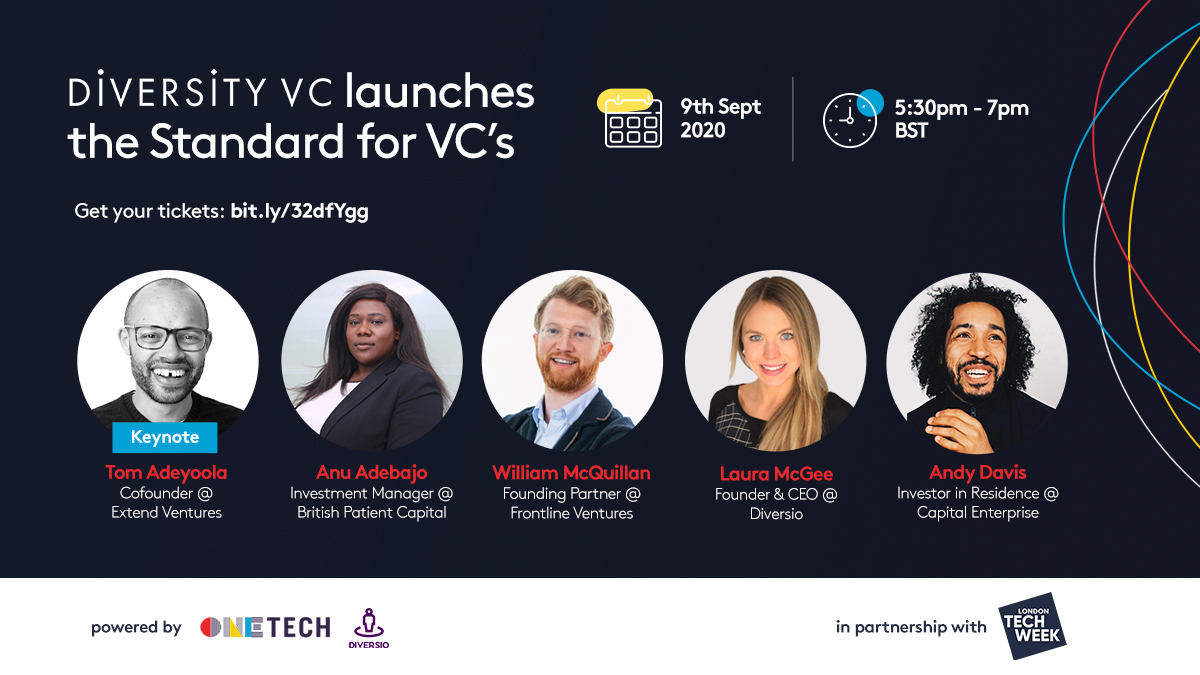 DIVERSITY VC launches the Standard for VC's

9th Sept 2020

5:30pm - 7pm BST

Get your tickets: bit.ly/32dfYgg

Keynote

Tom Adeyoola
Cofounder @ Extend Ventures

Anu Adebajo
Investment Manager @ British Patient Capital

William McQuillan
Founding Partner @ Frontline Ventures

Laura McGee
Founder & CEO @ Diversio

Andy Davis
Investor in Residence @ Capital Enterprise

powered by ONETECH DIVERSIO

in partnership with LONDON TECH WEEK